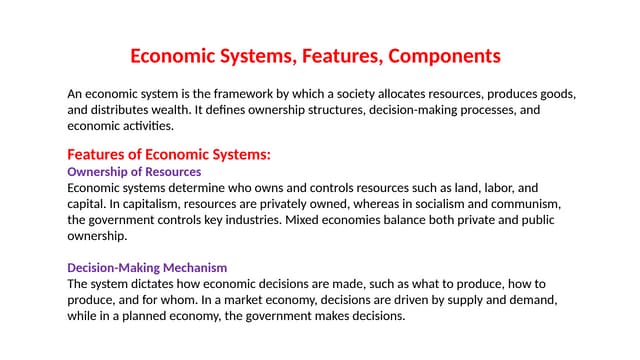 Economic Systems, Features, Components

An economic system is the framework by which a society allocates resources, produces goods, and distributes wealth. It defines ownership structures, decision-making processes, and economic activities.

Features of Economic Systems:

Ownership of Resources

Economic systems determine who owns and controls resources such as land, labor, and capital. In capitalism, resources are privately owned, whereas in socialism and communism, the government controls key industries. Mixed economies balance both private and public ownership.

Decision-Making Mechanism

The system dictates how economic decisions are made, such as what to produce, how to produce, and for whom. In a market economy, decisions are driven by supply and demand, while in a planned economy, the government makes decisions.